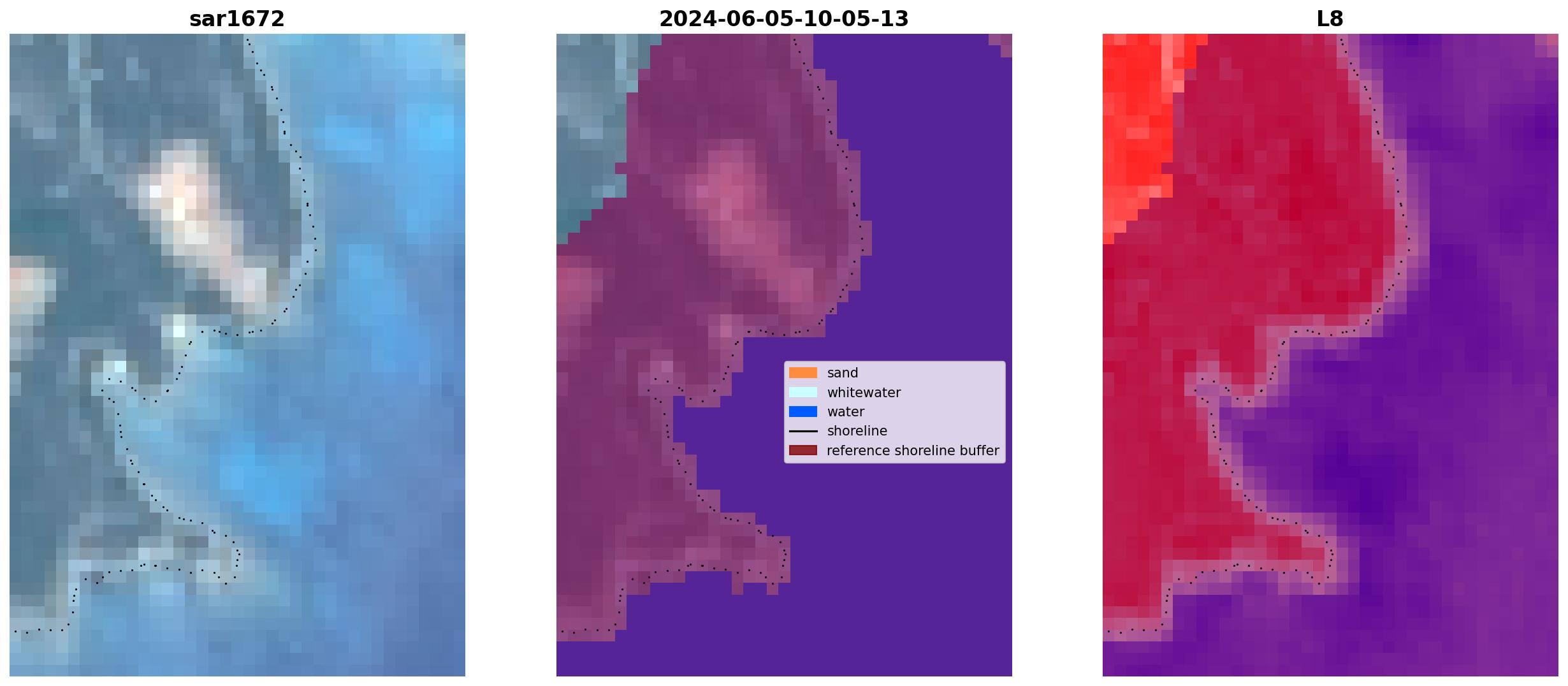 sar1672

2024-06-05-10-05-13

L8

sand
whitewater
water
shoreline
reference shoreline buffer